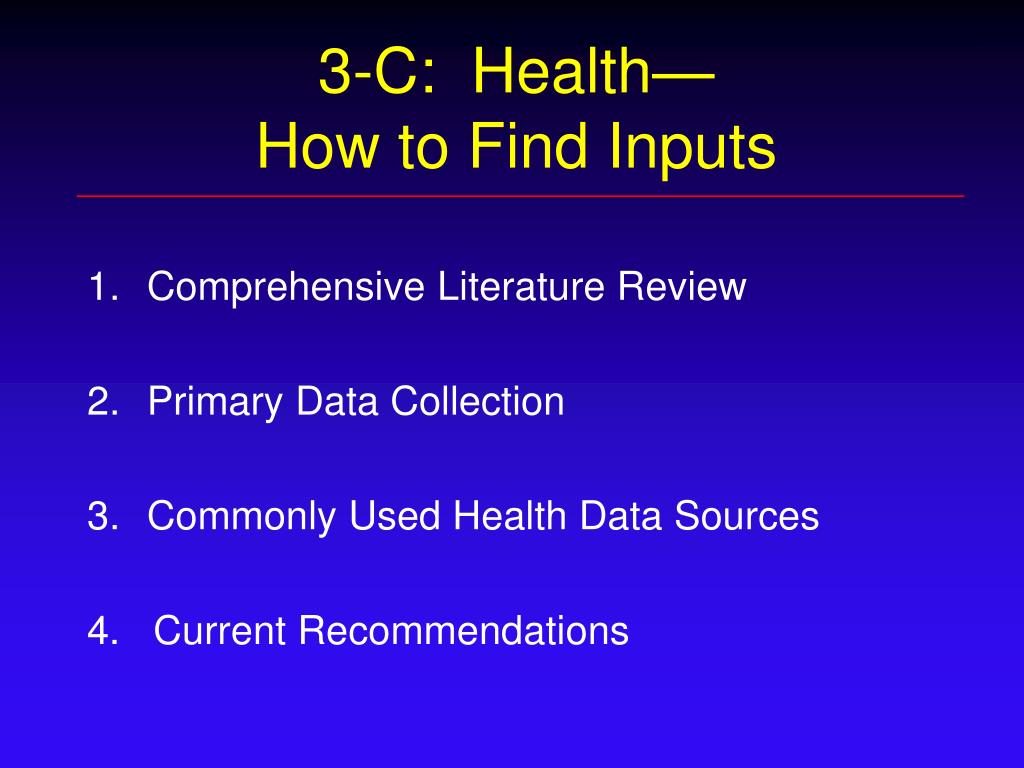 3-C: Health—
How to Find Inputs

1. Comprehensive Literature Review

2. Primary Data Collection

3. Commonly Used Health Data Sources

4. Current Recommendations